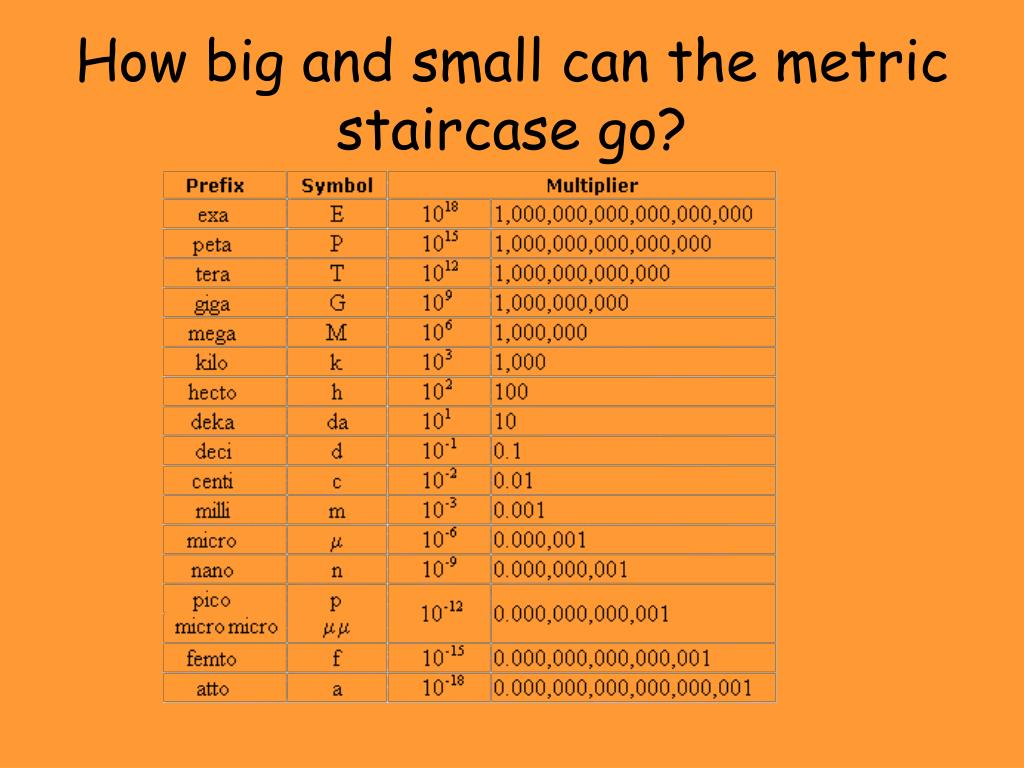 How big and small can the metric staircase go?

| Prefix | Symbol | Multiplier | |
|---|---|---|---|
| exa | E | $10^{18}$ | 1,000,000,000,000,000,000 |
| peta | P | $10^{15}$ | 1,000,000,000,000,000 |
| tera | T | $10^{12}$ | 1,000,000,000,000 |
| giga | G | $10^{9}$ | 1,000,000,000 |
| mega | M | $10^{6}$ | 1,000,000 |
| kilo | k | $10^{3}$ | 1,000 |
| hecto | h | $10^{2}$ | 100 |
| deka | da | $10^{1}$ | 10 |
| deci | d | $10^{-1}$ | 0.1 |
| centi | c | $10^{-2}$ | 0.01 |
| milli | m | $10^{-3}$ | 0.001 |
| micro | $\mu$ | $10^{-6}$ | 0.000,001 |
| nano | n | $10^{-9}$ | 0.000,000,001 |
| pico micro micro | p $\mu\mu$ | $10^{-12}$ | 0.000,000,000,001 |
| femto | f | $10^{-15}$ | 0.000,000,000,000,001 |
| atto | a | $10^{-18}$ | 0.000,000,000,000,000,001 |